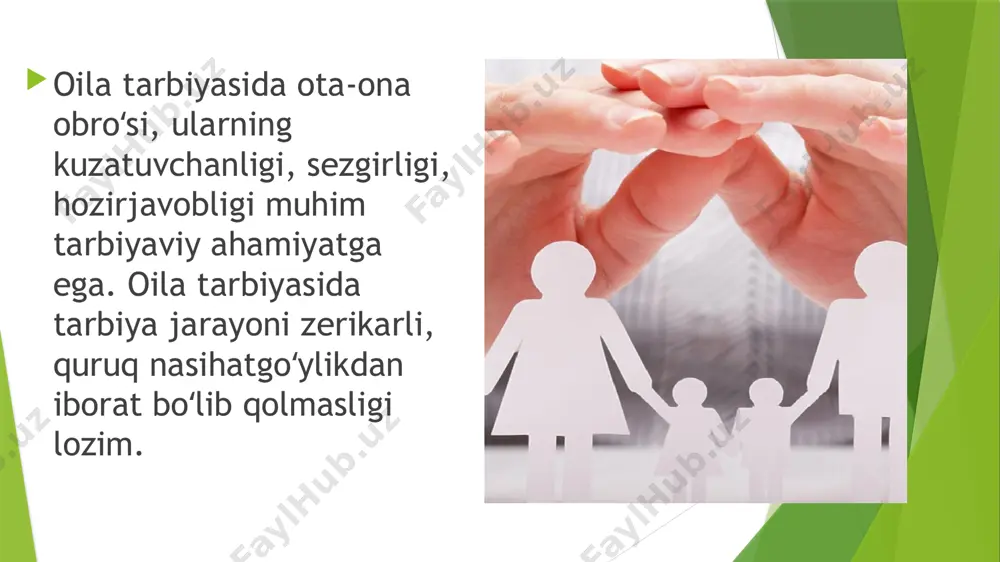 Oila tarbiyasida ota-ona obro‘si, ularning kuzatuvchanligi, sezgirligi, hozirjavobligi muhim tarbiyaviy ahamiyatga ega. Oila tarbiyasida tarbiya jarayoni zerikarli, quruq nasihatgo‘ylikdan iborat bo‘lib qolmasligi lozim.

FaylHub.uz